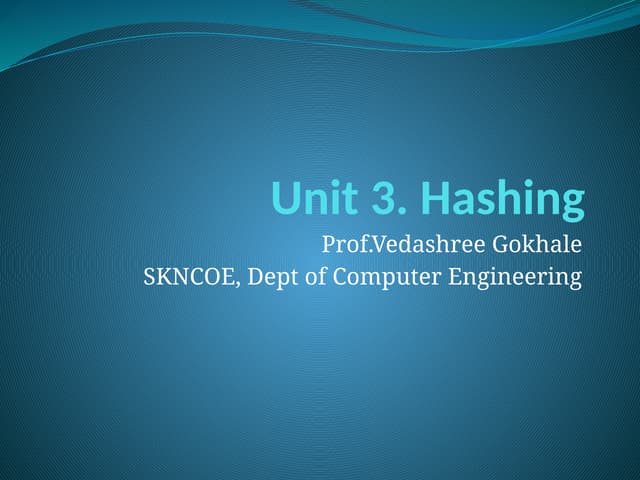 Unit 3. Hashing

Prof.Vedashree Gokhale
SKNCOE, Dept of Computer Engineering